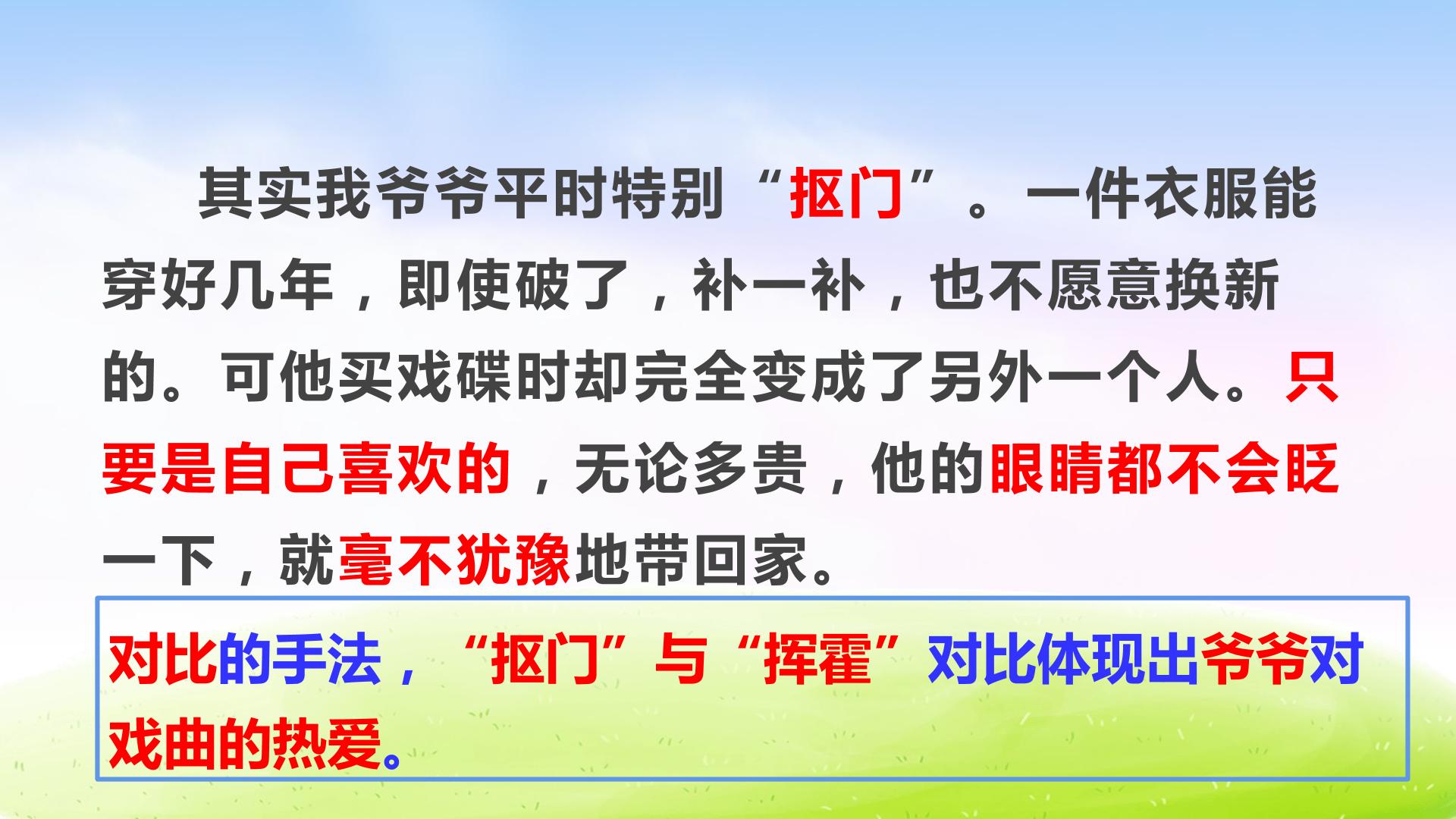 其实我爷爷平时特别“抠门”。一件衣服能穿好几年，即使破了，补一补，也不愿意换新的。可他买戏碟时却完全变成了另外一个人。只要是自己喜欢的，无论多贵，他的眼睛都不会眨一下，就毫不犹豫地带回家。

对比的手法，“抠门”与“挥霍”对比体现出爷爷对戏曲的热爱。